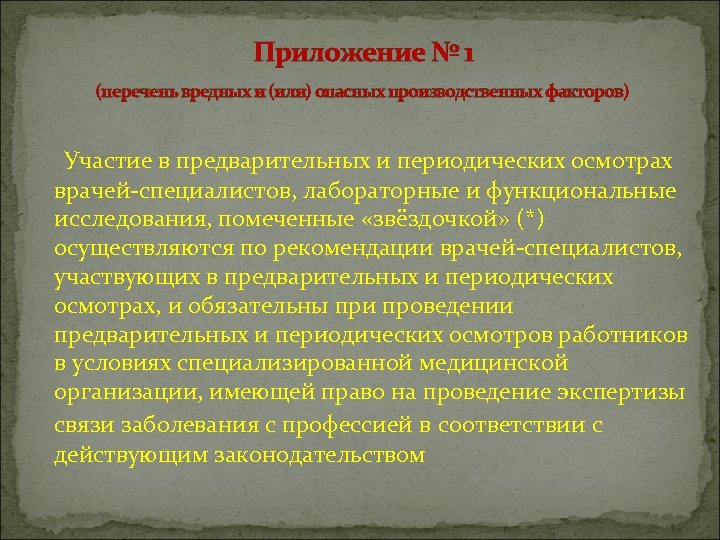 Приложение № 1

(перечень вредных и (или) опасных производственных факторов)

Участие в предварительных и периодических осмотрах врачей-специалистов, лабораторные и функциональные исследования, помеченные «звёздочкой» (*) осуществляются по рекомендации врачей-специалистов, участвующих в предварительных и периодических осмотрах, и обязательны при проведении предварительных и периодических осмотров работников в условиях специализированной медицинской организации, имеющей право на проведение экспертизы связи заболевания с профессией в соответствии с действующим законодательством